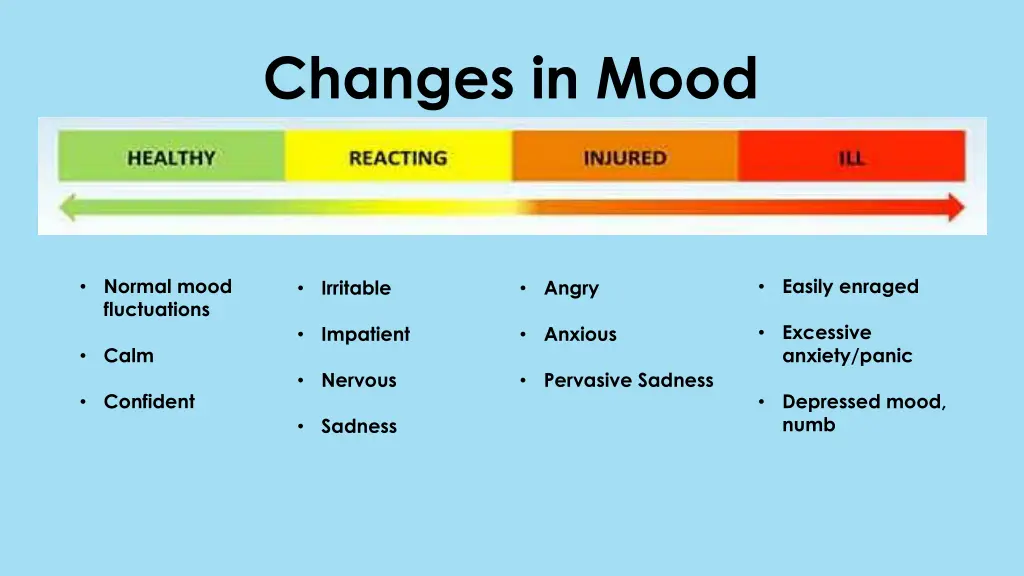 Changes in Mood

HEALTHY

REACTING

INJURED

ILL

• Normal mood fluctuations

• Calm

• Confident

• Irritable

• Impatient

• Nervous

• Sadness

• Angry

• Anxious

• Pervasive Sadness

• Easily enraged

• Excessive anxiety/panic

• Depressed mood, numb